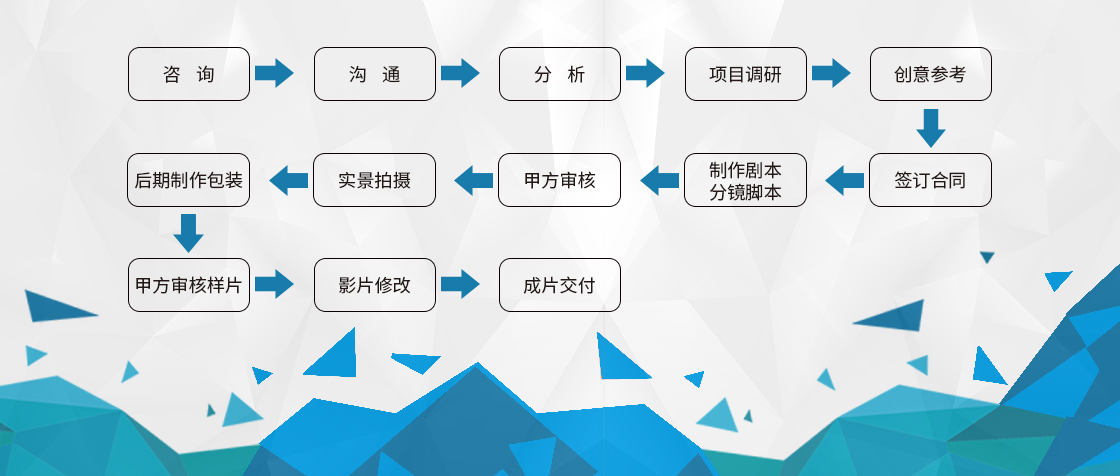 咨 询

沟 通

分 析

项目调研

创意参考

签订合同

制作剧本
分镜脚本

甲方审核

实景拍摄

后期制作包装

甲方审核样片

影片修改

成片交付